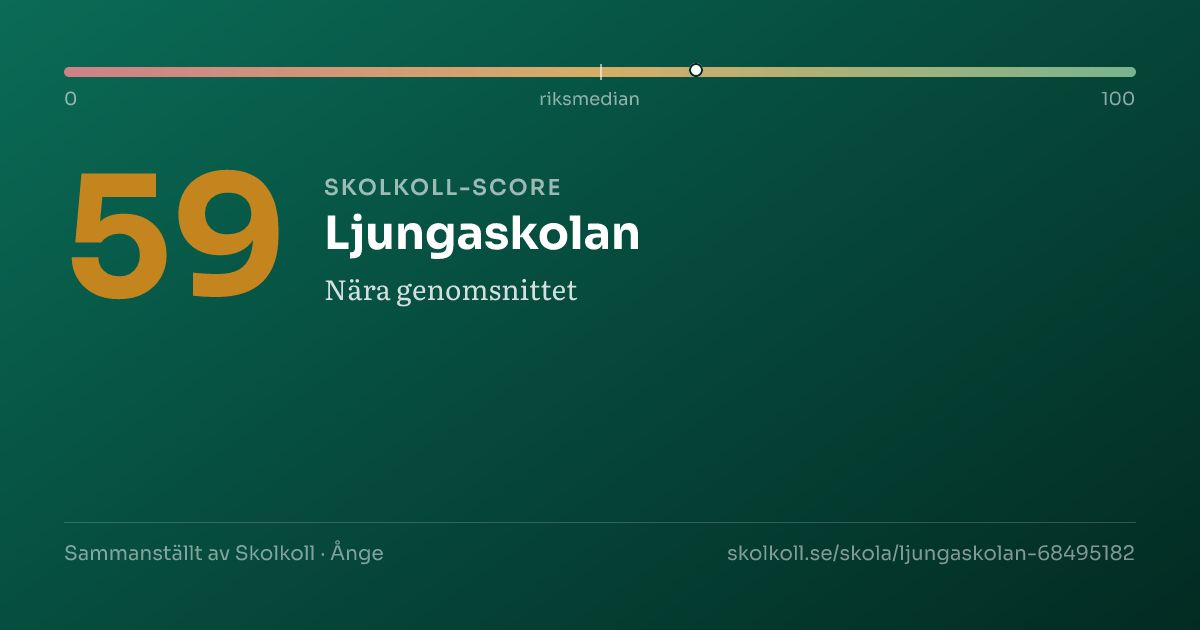 0
riksmedian
100

59

SKOLKOLL-SCORE
Ljungaskolan
Nära genomsnittet

Sammanställt av Skolkoll · Ånge
skolkoll.se/skola/ljungaskolan-68495182